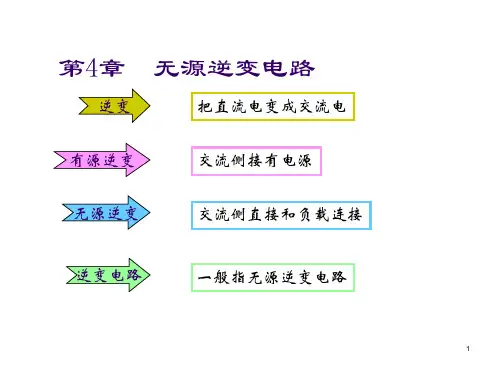 第4章　无源逆变电路

逆变

把直流电变成交流电

有源逆变

交流侧接有电源

无源逆变

交流侧直接和负载连接

逆变电路

一般指无源逆变电路

1